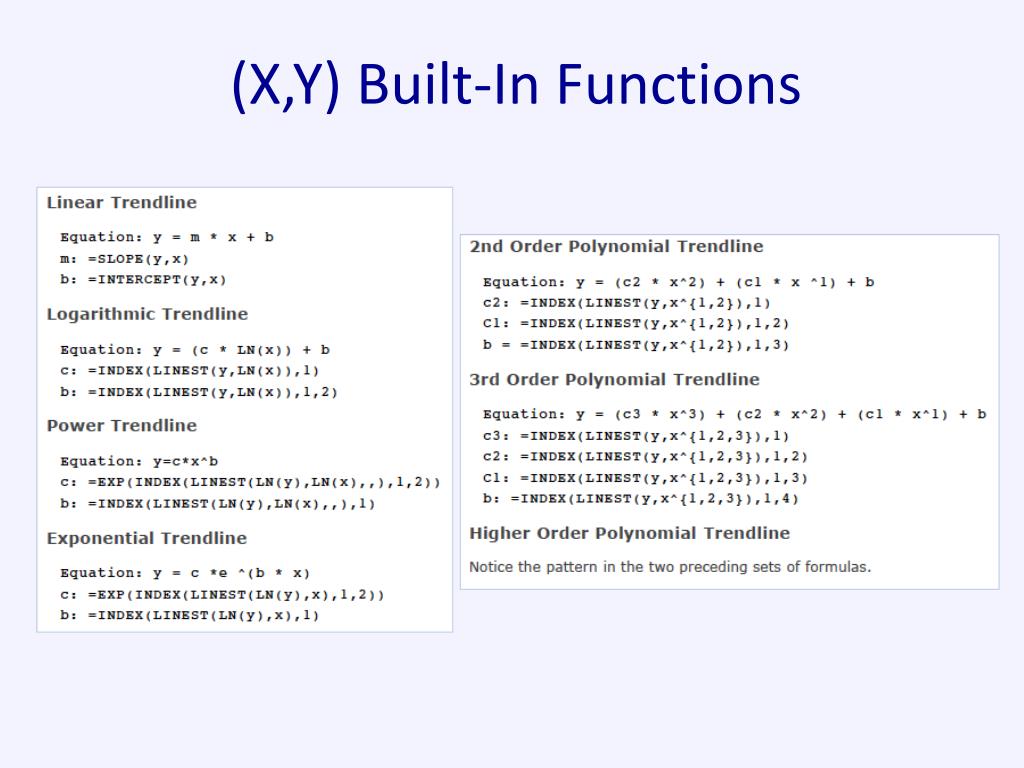 (X,Y) Built-In Functions

Linear Trendline

Equation: y = m * x + b
m: =SLOPE(y,x)
b: =INTERCEPT(y,x)

Logarithmic Trendline

Equation: y = (c * LN(x)) + b
c: =INDEX(LINEST(y,LN(x)),1)
b: =INDEX(LINEST(y,LN(x)),1,2)

Power Trendline

Equation: y=c*x^b
c: =EXP(INDEX(LINEST(LN(y),LN(x),,),1,2))
b: =INDEX(LINEST(LN(y),LN(x),,),1)

Exponential Trendline

Equation: y = c *e ^(b * x)
c: =EXP(INDEX(LINEST(LN(y),x),1,2))
b: =INDEX(LINEST(LN(y),x),1)

2nd Order Polynomial Trendline

Equation: y = (c2 * x^2) + (c1 * x ^1) + b
c2: =INDEX(LINEST(y,x^{1,2}),1)
C1: =INDEX(LINEST(y,x^{1,2}),1,2)
b = =INDEX(LINEST(y,x^{1,2}),1,3)

3rd Order Polynomial Trendline

Equation: y = (c3 * x^3) + (c2 * x^2) + (c1 * x^1) + b
c3: =INDEX(LINEST(y,x^{1,2,3}),1)
c2: =INDEX(LINEST(y,x^{1,2,3}),1,2)
C1: =INDEX(LINEST(y,x^{1,2,3}),1,3)
b: =INDEX(LINEST(y,x^{1,2,3}),1,4)

Higher Order Polynomial Trendline

Notice the pattern in the two preceding sets of formulas.